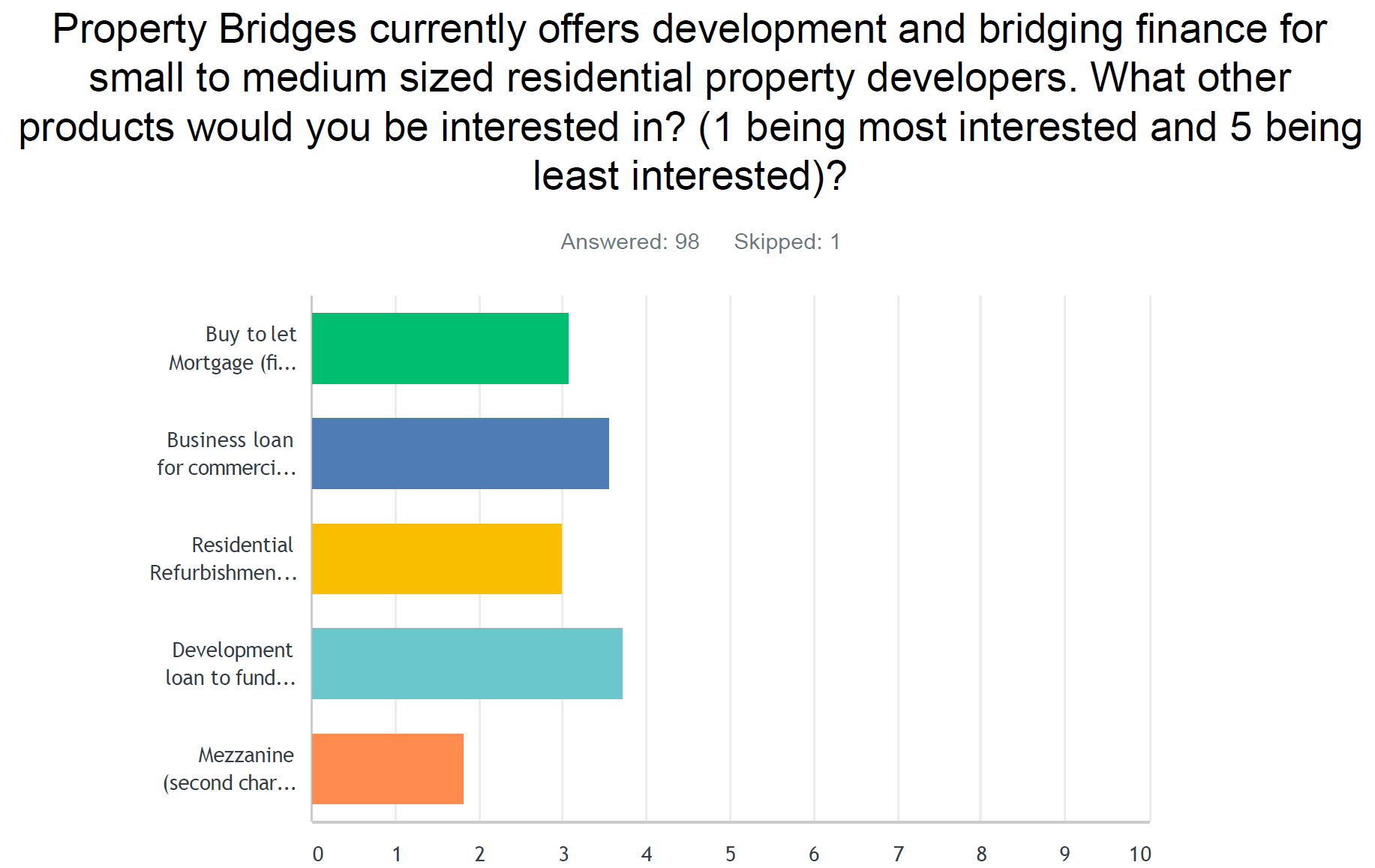 Property Bridges currently offers development and bridging finance for small to medium sized residential property developers. What other products would you be interested in? (1 being most interested and 5 being least interested)?

Answered: 98 Skipped: 1

Buy to let Mortgage (fi...

Business loan for commerci...

Residential Refurbishmen...

Development loan to fund...

Mezzanine (second char...

0 1 2 3 4 5 6 7 8 9 10